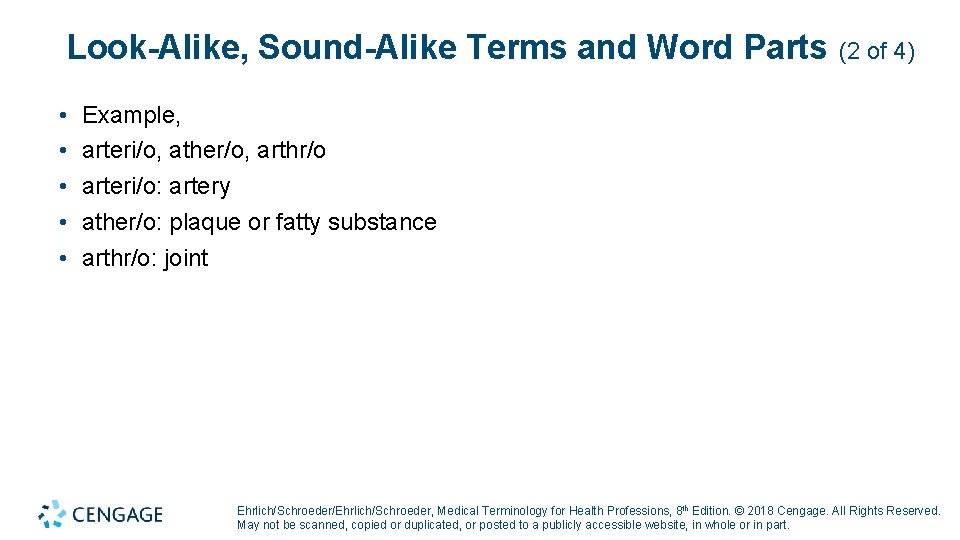 Look-Alike, Sound-Alike Terms and Word Parts (2 of 4)

• Example,
• arteri/o, ather/o, arthr/o
• arteri/o: artery
• ather/o: plaque or fatty substance
• arthr/o: joint

CENGAGE

Ehrlich/Schroeder/Ehrlich/Schroeder, Medical Terminology for Health Professions, 8th Edition. © 2018 Cengage. All Rights Reserved. May not be scanned, copied or duplicated, or posted to a publicly accessible website, in whole or in part.